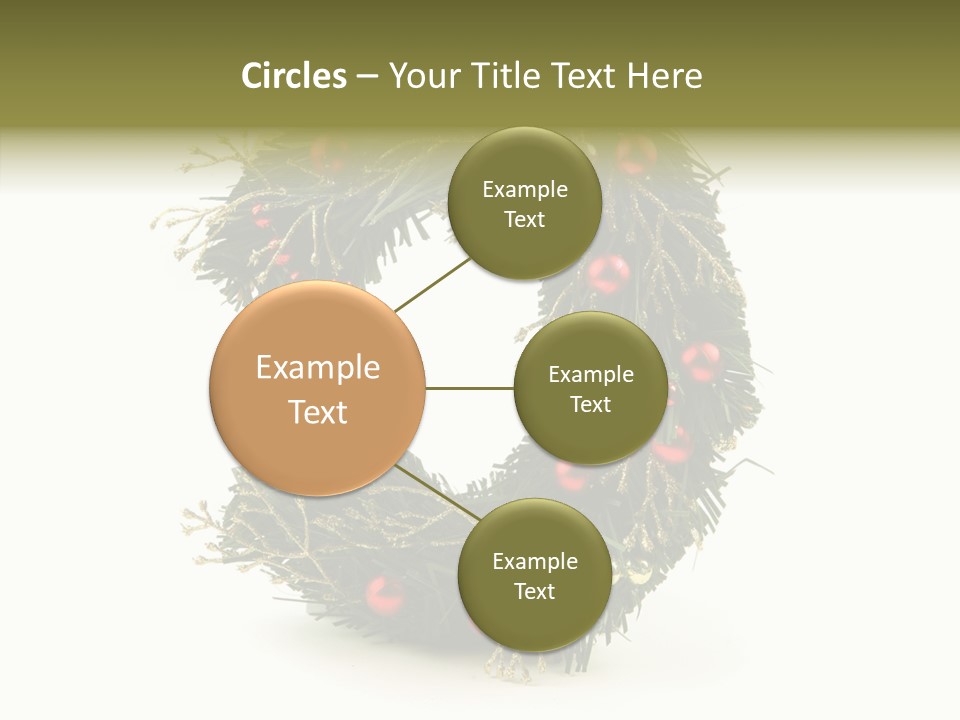 Circles – Your Title Text Here

Example Text

Example Text

Example Text

Example Text